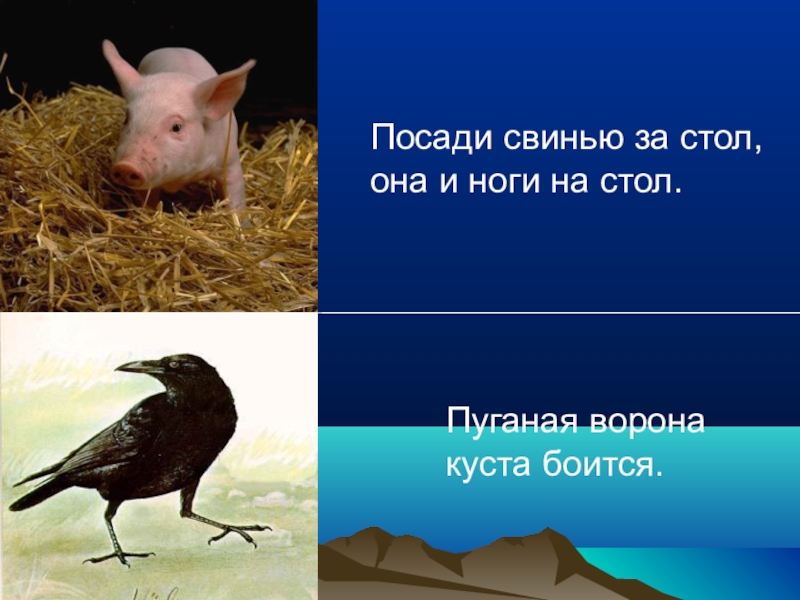 Посади свинью за стол, она и ноги на стол.

Пуганая ворона куста боится.